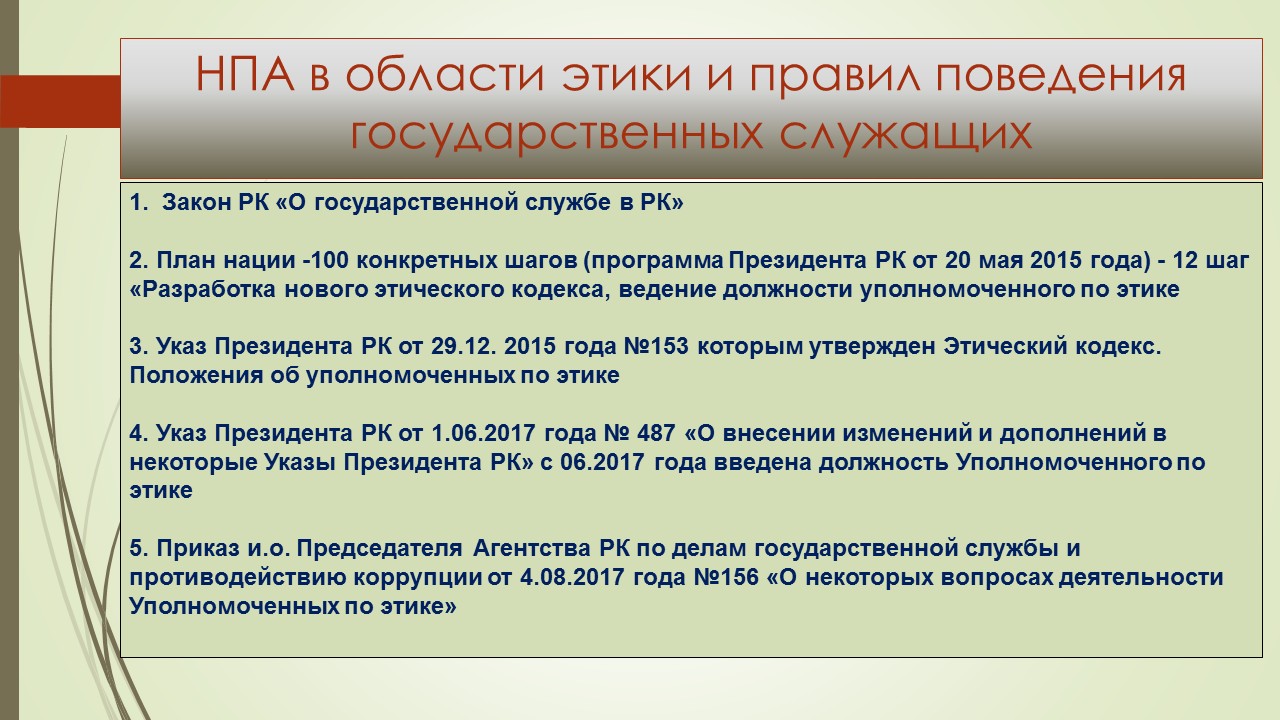 НПА в области этики и правил поведения государственных служащих

1. Закон РК «О государственной службе в РК»

2. План нации -100 конкретных шагов (программа Президента РК от 20 мая 2015 года) - 12 шаг «Разработка нового этического кодекса, ведение должности уполномоченного по этике

3. Указ Президента РК от 29.12. 2015 года №153 которым утвержден Этический кодекс. Положения об уполномоченных по этике

4. Указ Президента РК от 1.06.2017 года № 487 «О внесении изменений и дополнений в некоторые Указы Президента РК» с 06.2017 года введена должность Уполномоченного по этике

5. Приказ и.о. Председателя Агентства РК по делам государственной службы и противодействию коррупции от 4.08.2017 года №156 «О некоторых вопросах деятельности Уполномоченных по этике»